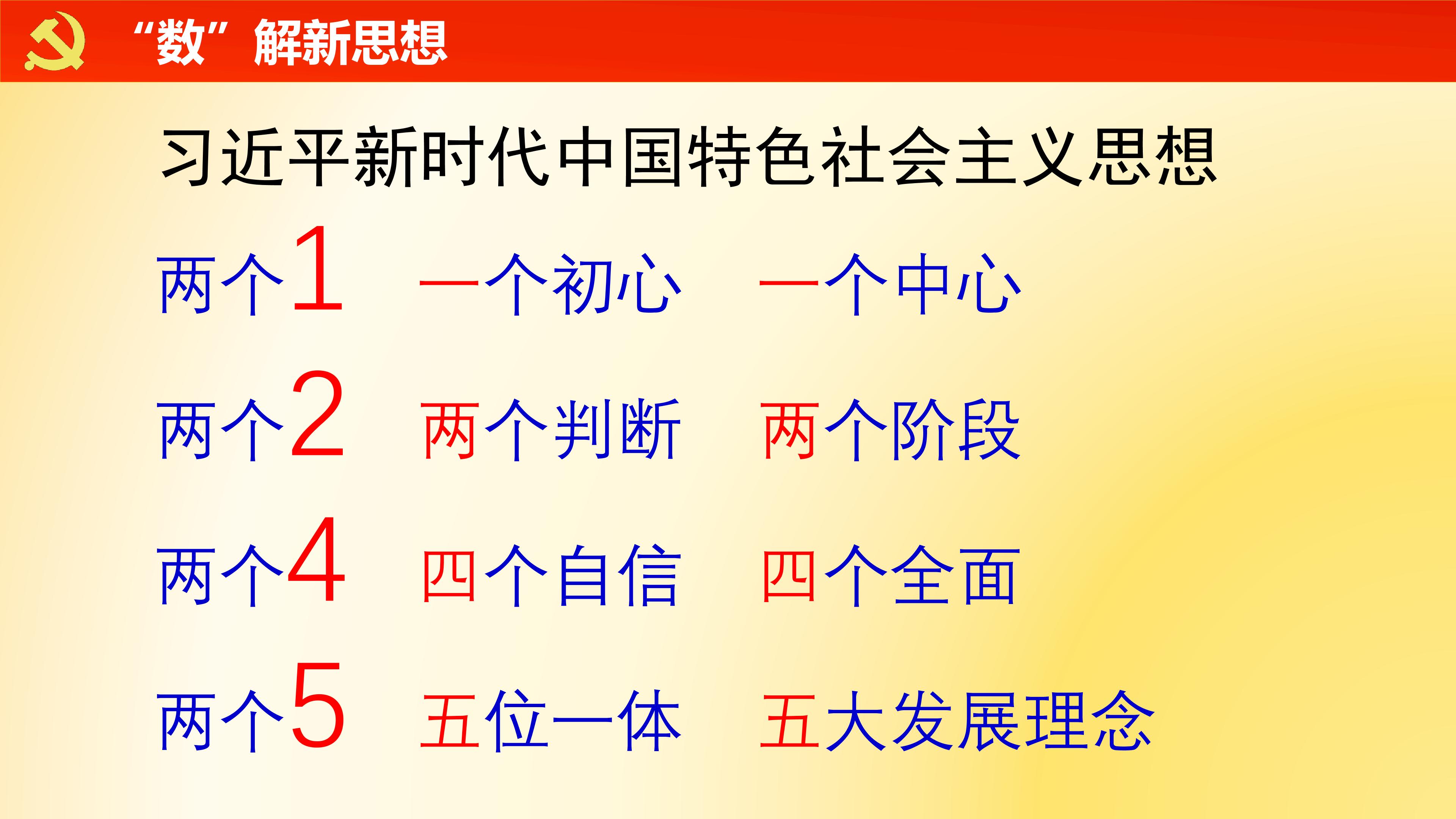 “数”解新思想

习近平新时代中国特色社会主义思想

两个1 一个初心 一个中心

两个2 两个判断 两个阶段

两个4 四个自信 四个全面

两个5 五位一体 五大发展理念